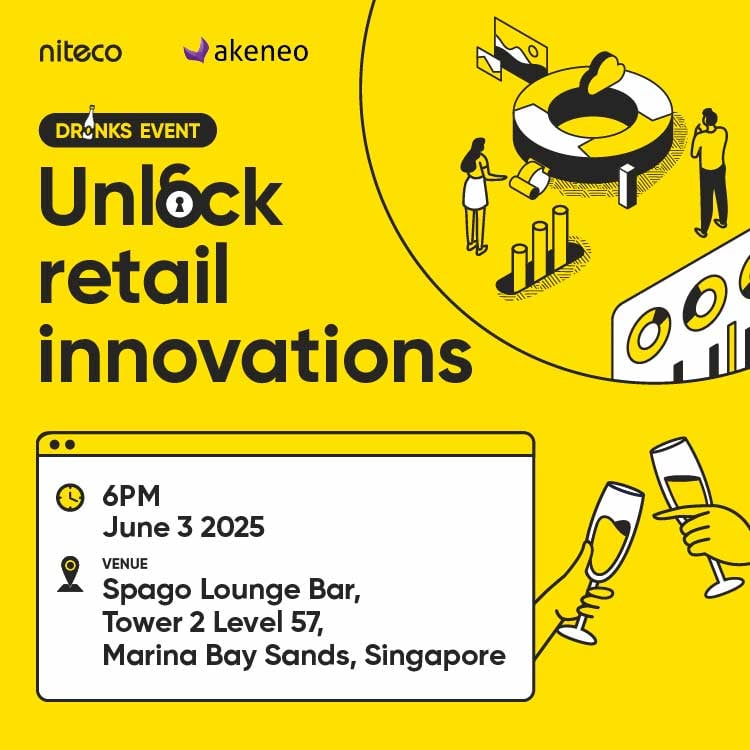 niteco akeneo

DRINKS EVENT

Unlock retail innovations

6PM
June 3 2025

VENUE
Spago Lounge Bar,
Tower 2 Level 57,
Marina Bay Sands, Singapore